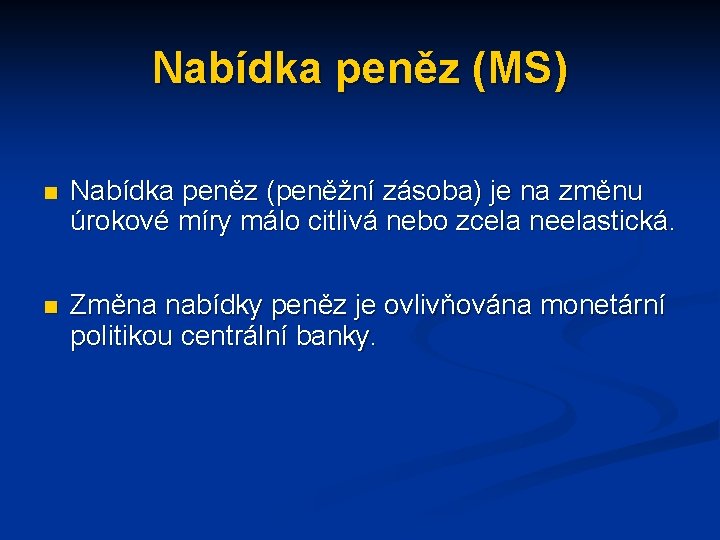 Nabídka peněz (MS)

Nabídka peněz (peněžní zásoba) je na změnu úrokové míry málo citlivá nebo zcela neelastická.

Změna nabídky peněz je ovlivňována monetární politikou centrální banky.